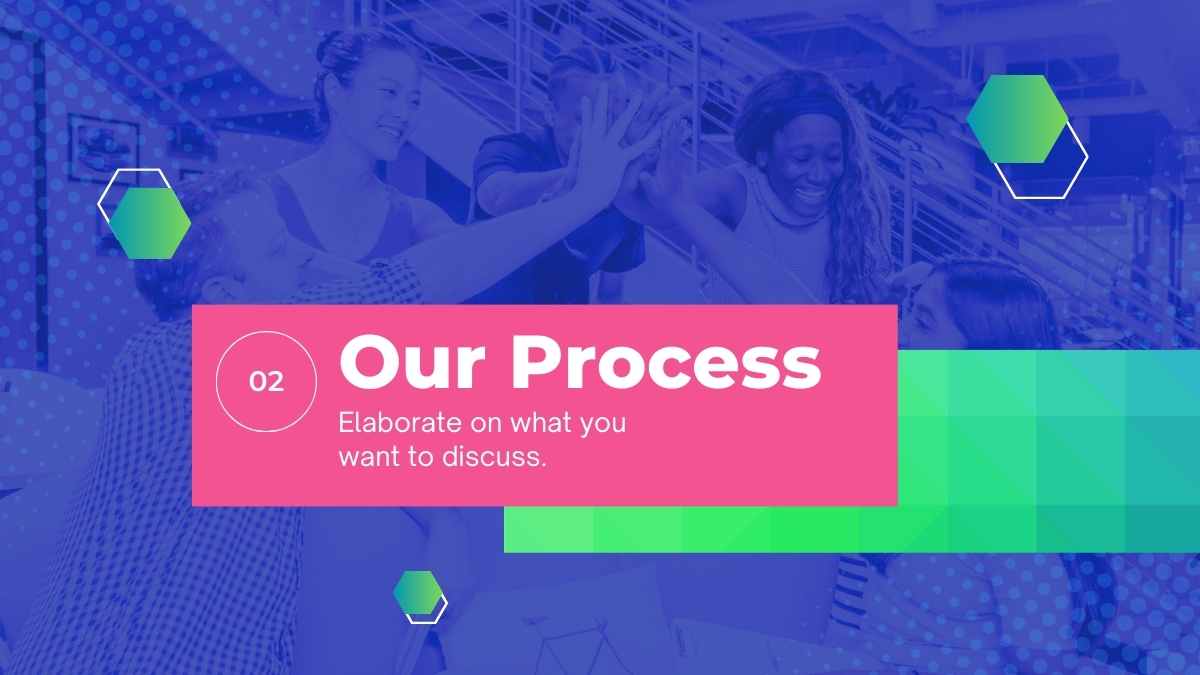 02

Our Process

Elaborate on what you want to discuss.